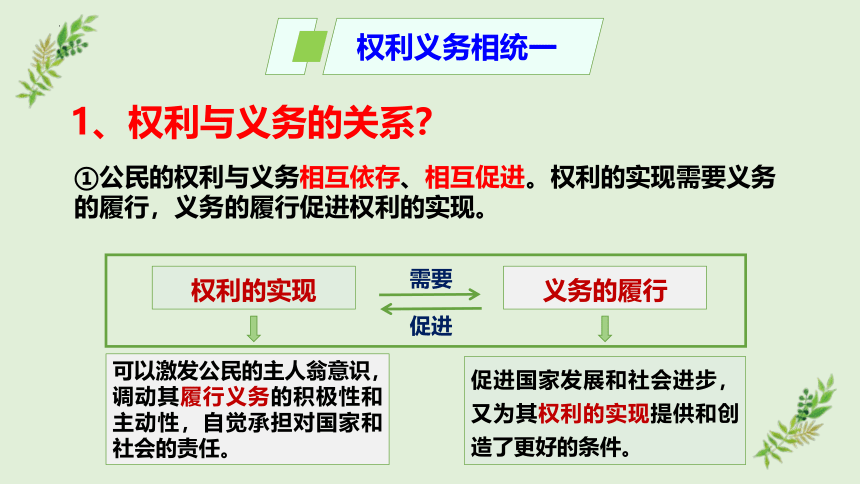 权利义务相统一

1、权利与义务的关系?

①公民的权利与义务相互依存、相互促进。权利的实现需要义务的履行，义务的履行促进权利的实现。

权利的实现

需要

促进

义务的履行

可以激发公民的主人翁意识，调动其履行义务的积极性和主动性，自觉承担对国家和社会的责任。

促进国家发展和社会进步，又为其权利的实现提供和创造了更好的条件。